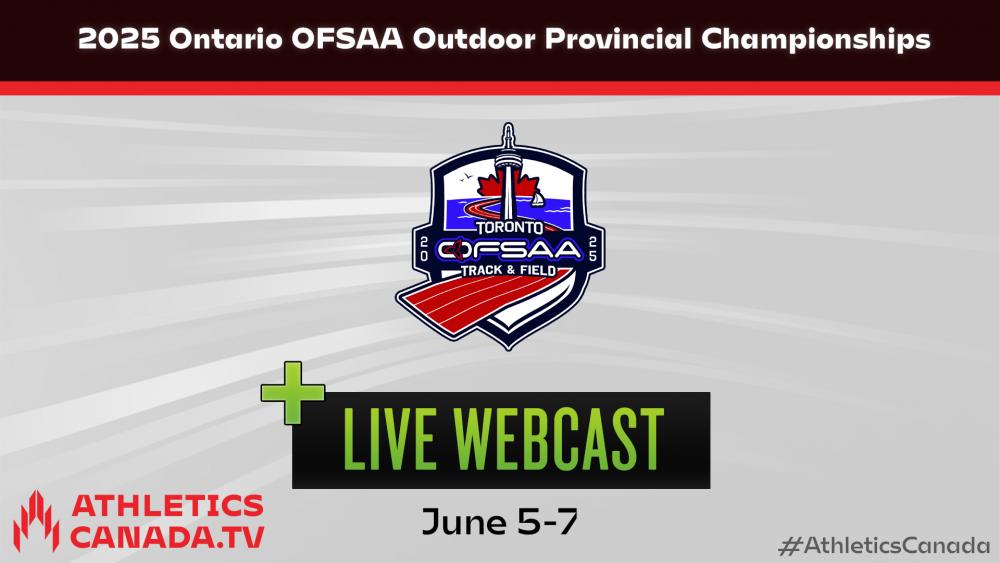 2025 Ontario OFSAA Outdoor Provincial Championships

TORONTO
20 OFSAA 25
TRACK & FIELD

LIVE WEBCAST

June 5-7

ATHLETICS CANADA.TV

#AthleticsCanada